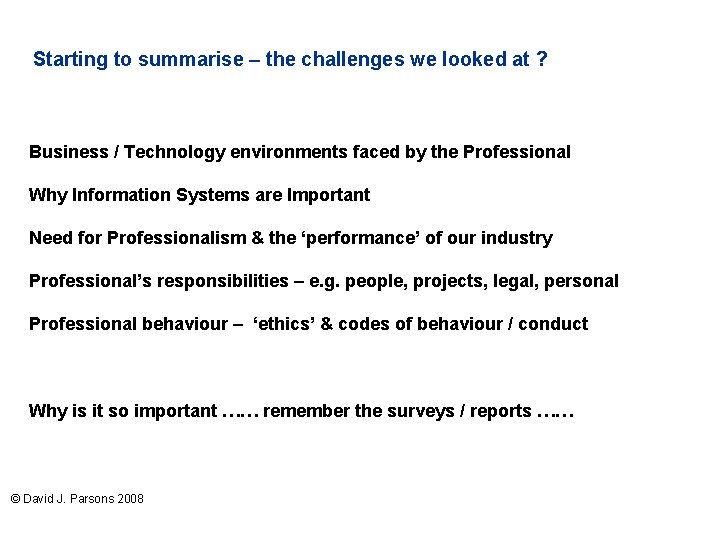 Starting to summarise – the challenges we looked at ?

Business / Technology environments faced by the Professional

Why Information Systems are Important

Need for Professionalism & the ‘performance’ of our industry

Professional’s responsibilities – e.g. people, projects, legal, personal

Professional behaviour – ‘ethics’ & codes of behaviour / conduct

Why is it so important …… remember the surveys / reports ……

© David J. Parsons 2008